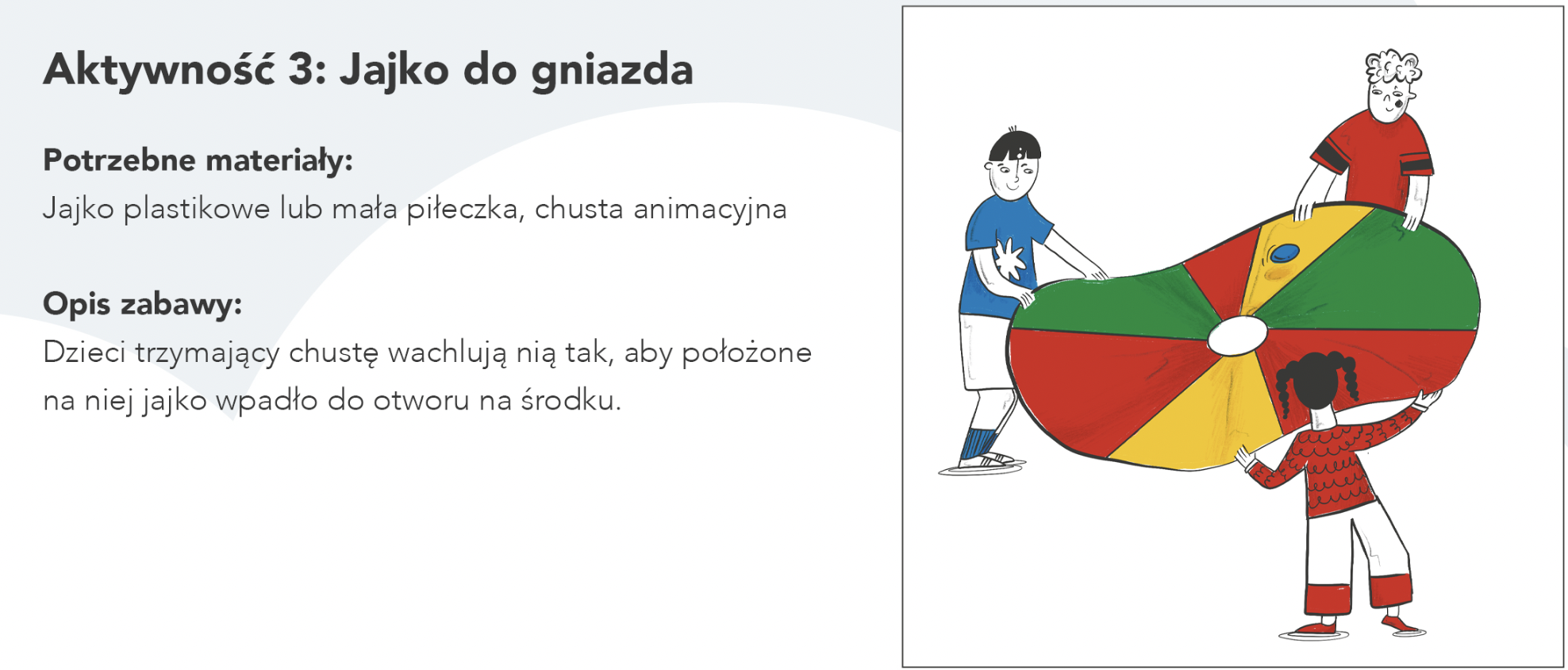 Aktywność 3: Jajko do gniazda

Potrzebne materiały:
Jajko plastikowe lub mała piłeczka, chusta animacyjna

Opis zabawy:
Dzieci trzymający chustę wachlują nią tak, aby położone na niej jajko wpadło do otworu na środku.